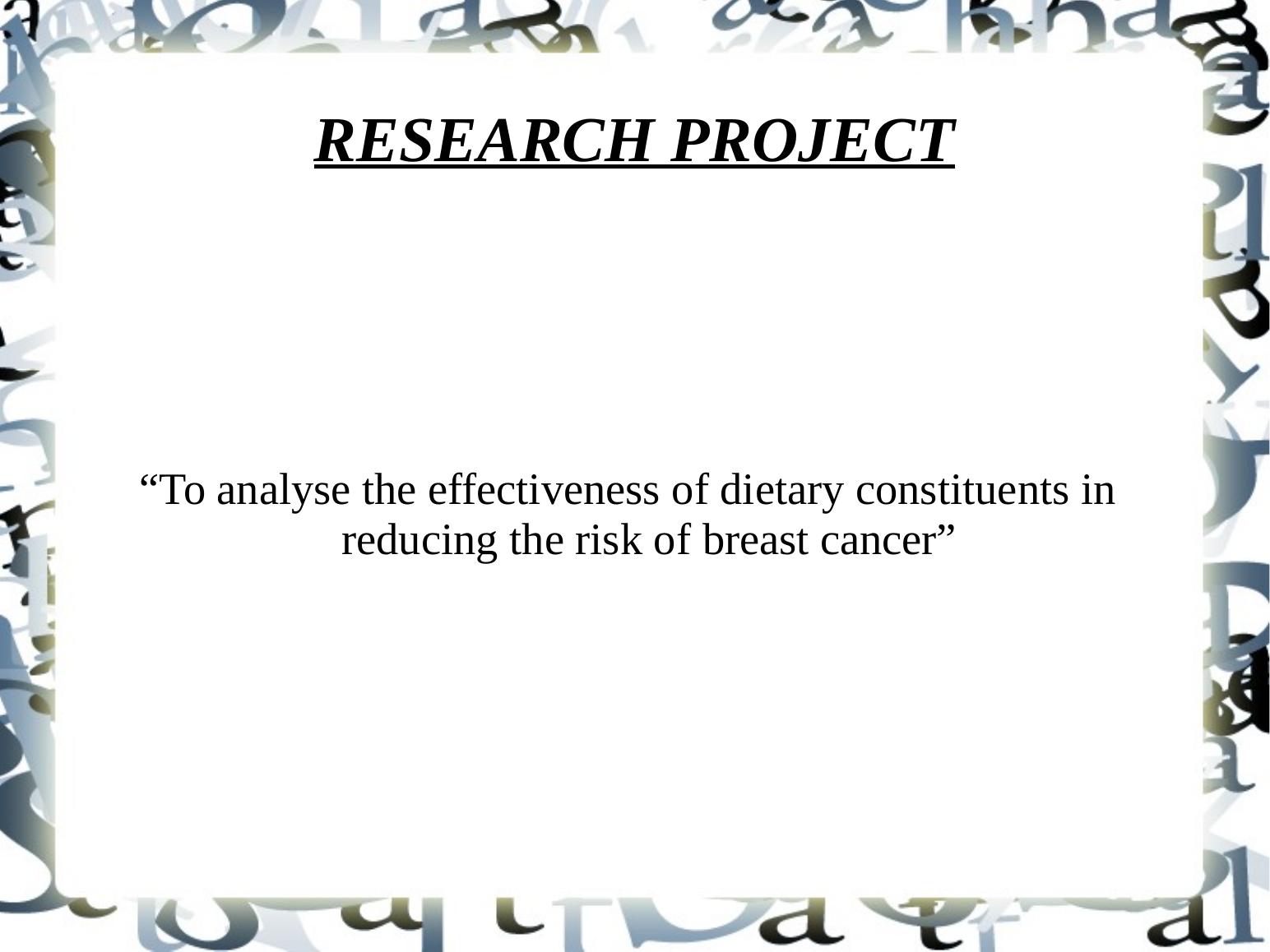 RESEARCH PROJECT

“To analyse the effectiveness of dietary constituents in reducing the risk of breast cancer”